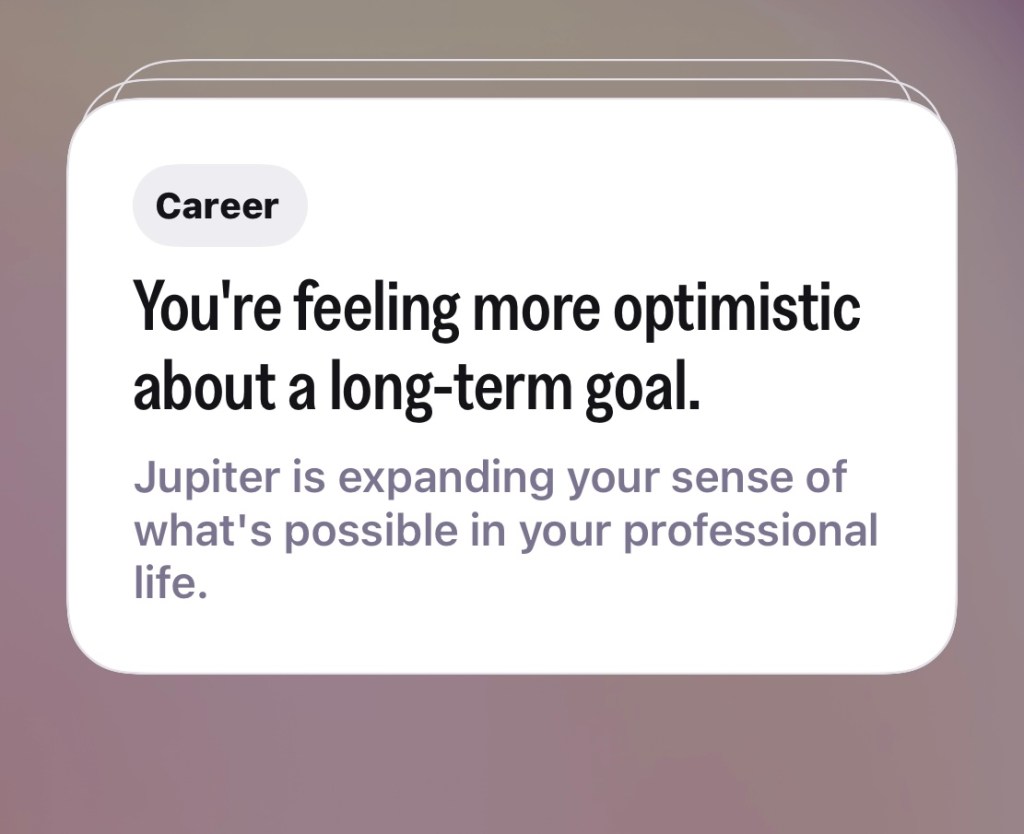 Career

You're feeling more optimistic about a long-term goal.

Jupiter is expanding your sense of what's possible in your professional life.